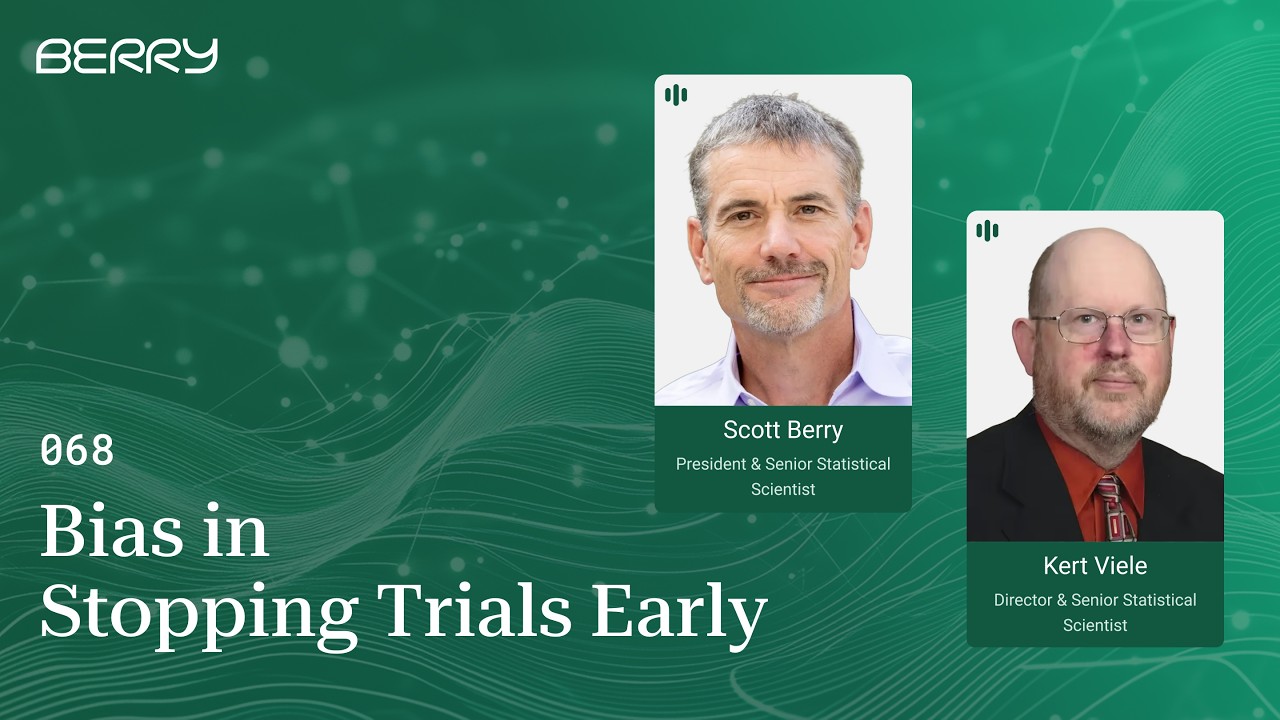 BERRY

068

Bias in Stopping Trials Early

Scott Berry
President & Senior Statistical Scientist

Kert Viele
Director & Senior Statistical Scientist